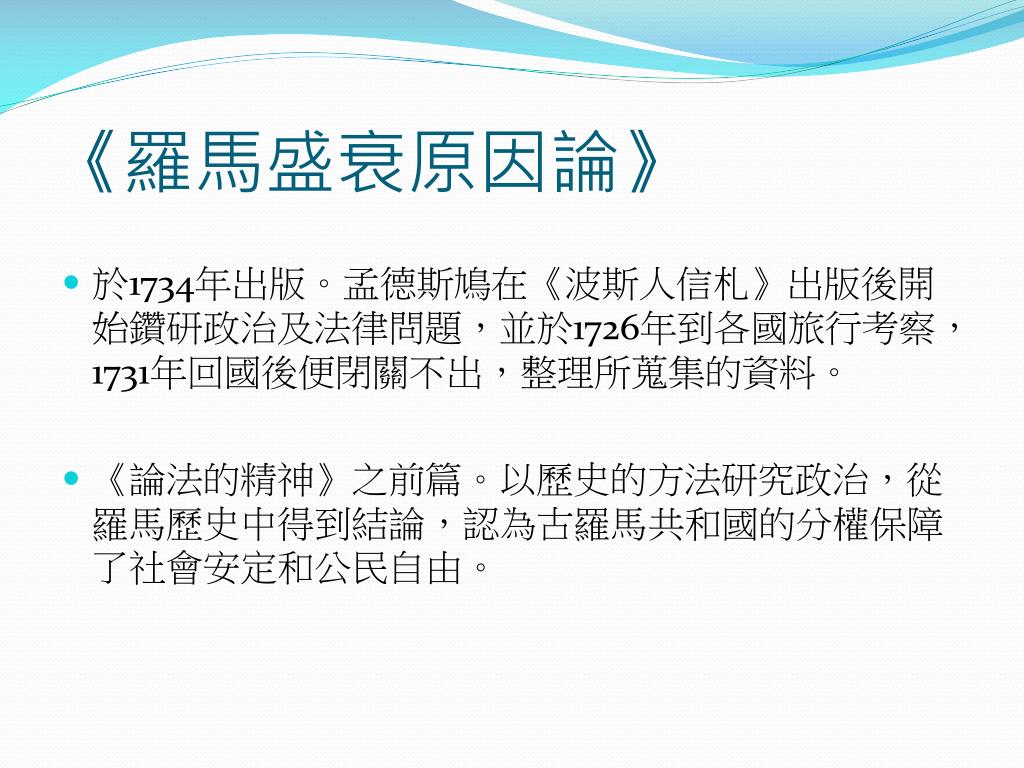 《羅馬盛衰原因論》

於1734年出版。孟德斯鳩在《波斯人信札》出版後開始鑽研政治及法律問題，並於1726年到各國旅行考察，1731年回國後便閉關不出，整理所蒐集的資料。

《論法的精神》之前篇。以歷史的方法研究政治，從羅馬歷史中得到結論，認為古羅馬共和國的分權保障了社會安定和公民自由。